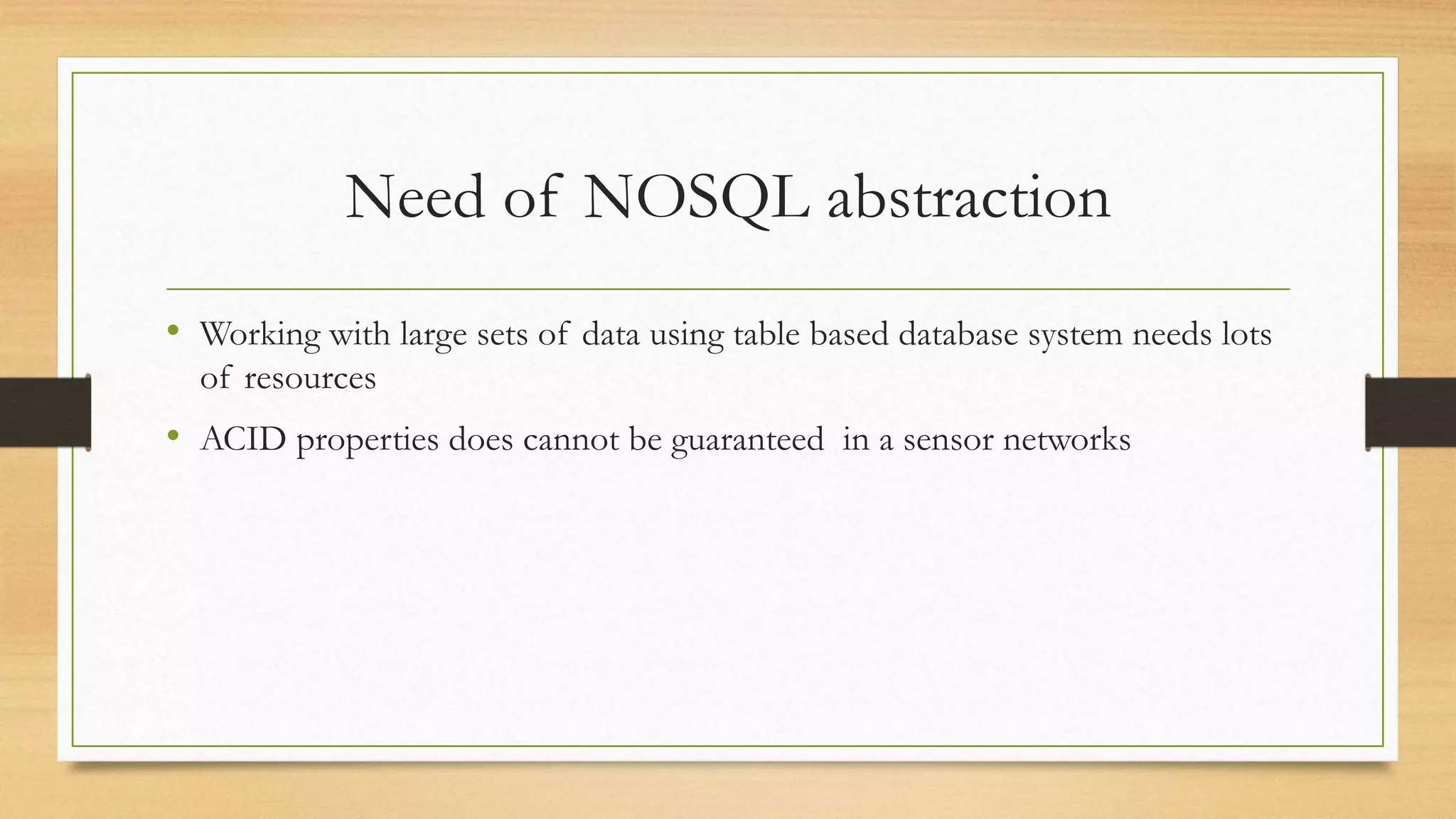 Need of NOSQL abstraction

• Working with large sets of data using table based database system needs lots of resources
• ACID properties does cannot be guaranteed in a sensor networks